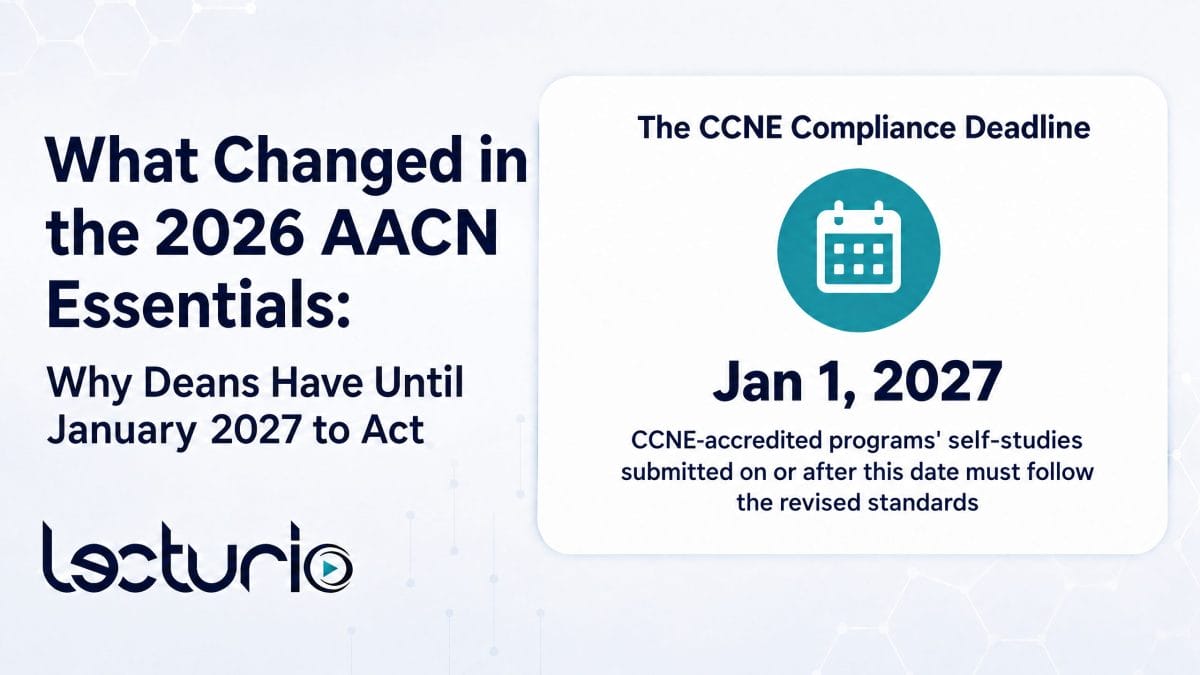 What Changed in the 2026 AACN Essentials:

Why Deans Have Until January 2027 to Act

lecturio

The CCNE Compliance Deadline

Jan 1, 2027

CCNE-accredited programs' self-studies submitted on or after this date must follow the revised standards